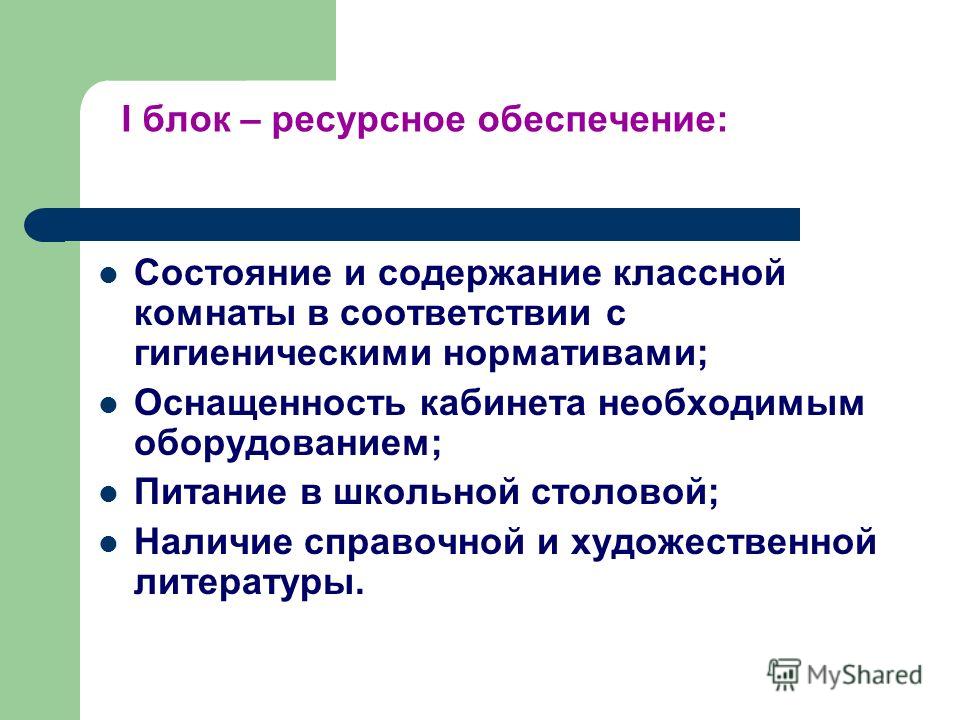 I блок – ресурсное обеспечение:

- Состояние и содержание классной комнаты в соответствии с гигиеническими нормативами;
- Оснащенность кабинета необходимым оборудованием;
- Питание в школьной столовой;
- Наличие справочной и художественной литературы.

MyShared